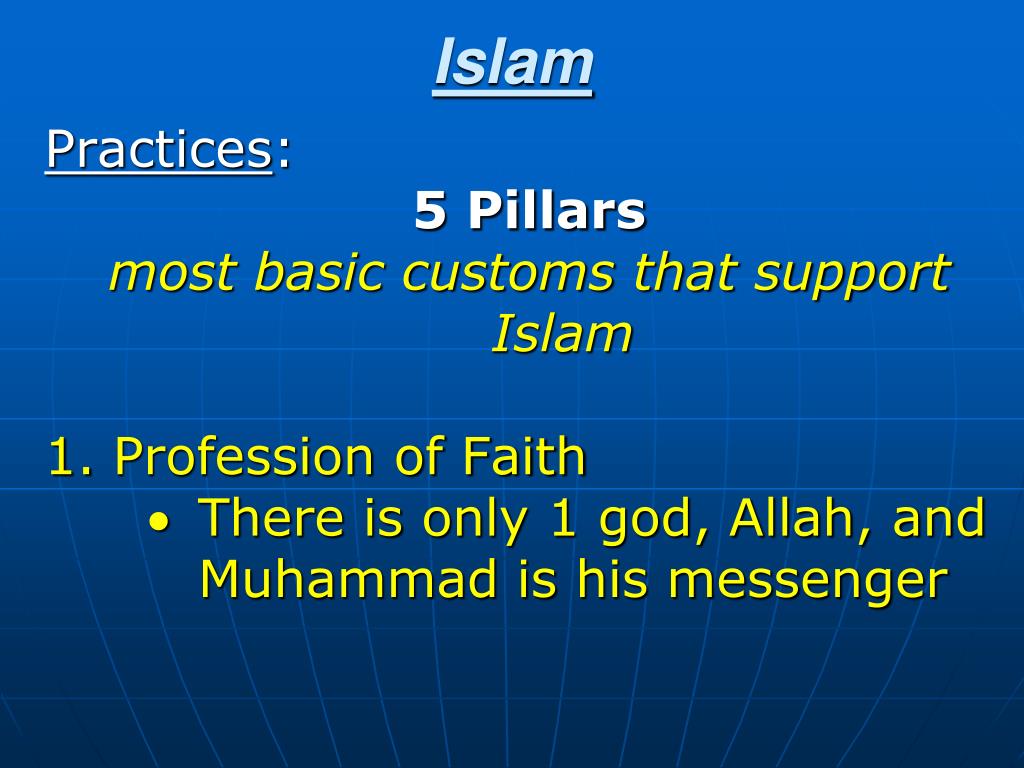 Islam

Practices:

5 Pillars

most basic customs that support Islam

1. Profession of Faith

• There is only 1 god, Allah, and Muhammad is his messenger